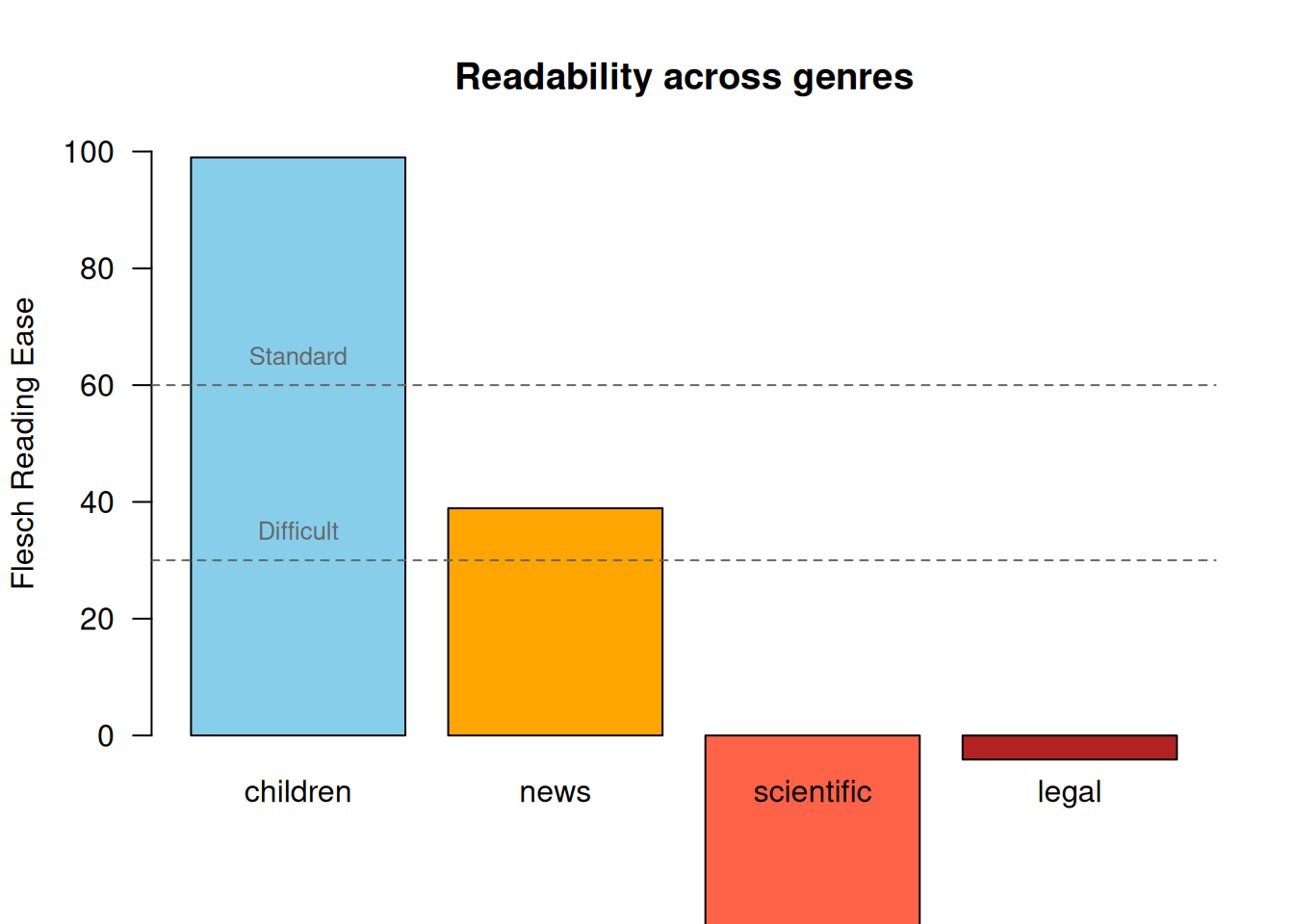 Readability across genres

Flesch Reading Ease

100
80
60
40
20
0

Standard
Difficult

children
news
scientific
legal